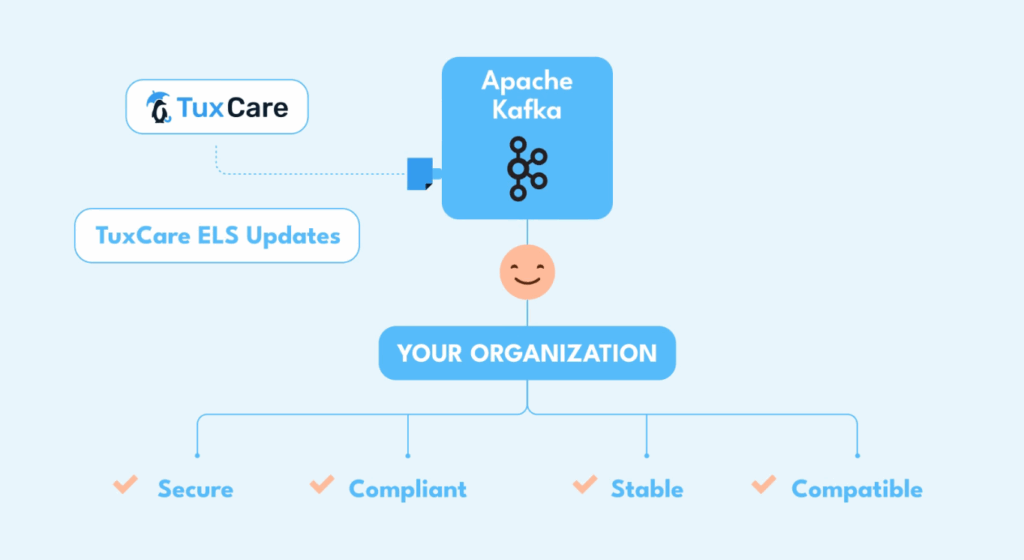 TuxCare

Apache Kafka

TuxCare ELS Updates

YOUR ORGANIZATION

Secure

Compliant

Stable

Compatible